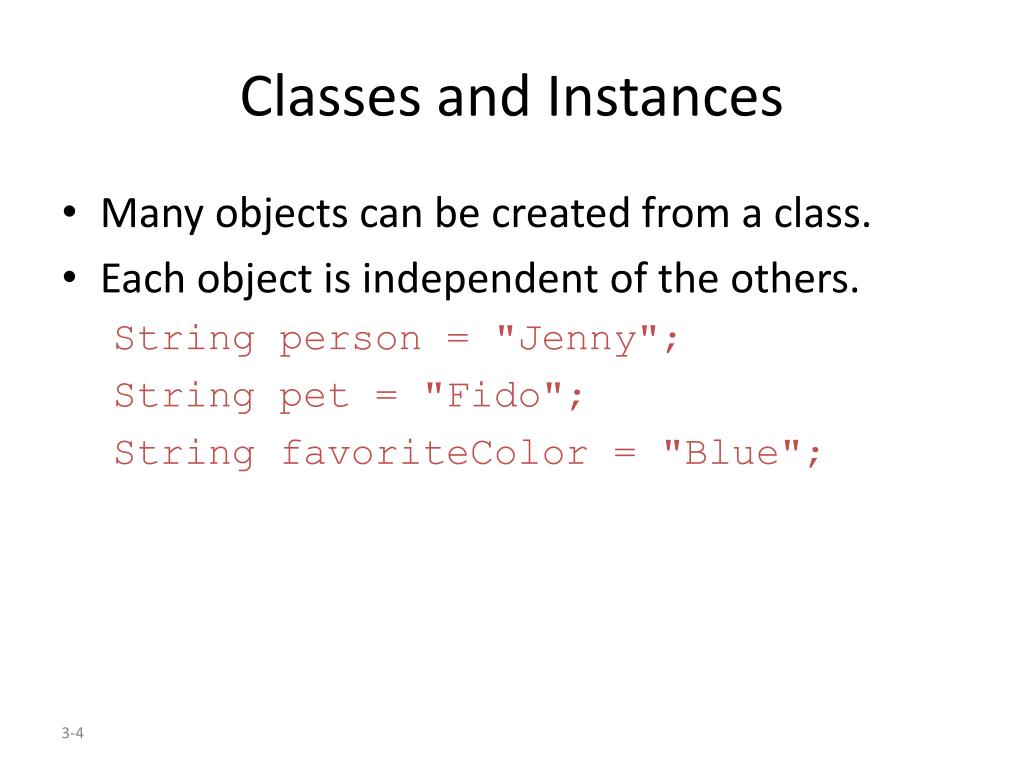 Classes and Instances

• Many objects can be created from a class.
• Each object is independent of the others.

String person = "Jenny";
String pet = "Fido";
String favoriteColor = "Blue";

3-4